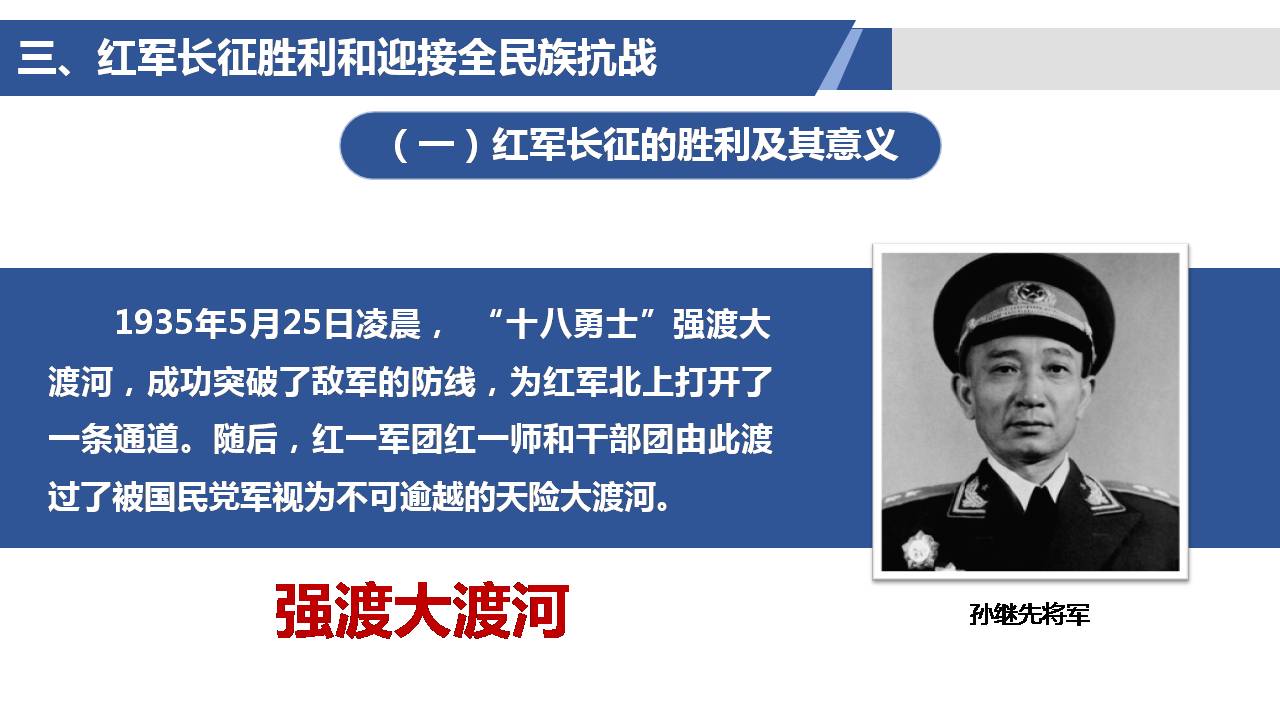 三、红军长征胜利和迎接全民族抗战

（一）红军长征的胜利及其意义

1935年5月25日凌晨，“十八勇士”强渡大渡河，成功突破了敌军的防线，为红军北上打开了一条通道。随后，红一军团红一师和干部团由此渡过了被国民党军视为不可逾越的天险大渡河。

强渡大渡河

孙继先将军